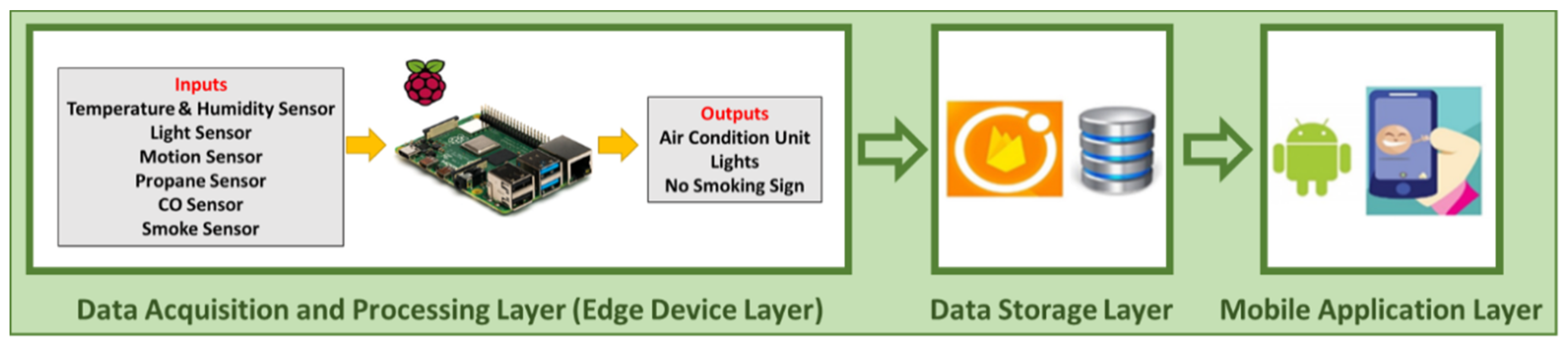 Inputs
Temperature & Humidity Sensor
Light Sensor
Motion Sensor
Propane Sensor
CO Sensor
Smoke Sensor

Outputs
Air Condition Unit
Lights
No Smoking Sign

Data Acquisition and Processing Layer (Edge Device Layer)

Data Storage Layer

Mobile Application Layer